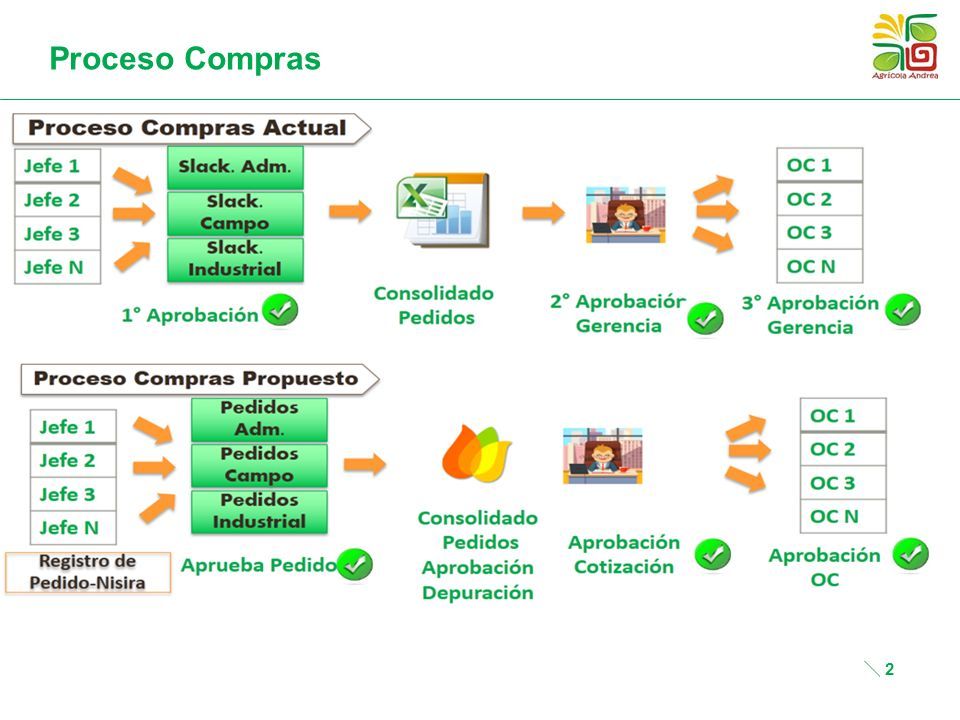 Proceso Compras

Agrícola Andrea

Proceso Compras Actual

Jefe 1
Jefe 2
Jefe 3
Jefe N

Slack. Adm.
Slack. Campo
Slack. Industrial

1° Aprobación

Consolidado Pedidos

2° Aprobación Gerencia

OC 1
OC 2
OC 3
OC N

3° Aprobación Gerencia

Proceso Compras Propuesto

Jefe 1
Jefe 2
Jefe 3
Jefe N

Registro de Pedido-Nisira

Pedidos Adm.
Pedidos Campo
Pedidos Industrial

Aprueba Pedido

Consolidado Pedidos Aprobación Depuración

Aprobación Cotización

OC 1
OC 2
OC 3
OC N

Aprobación OC

2